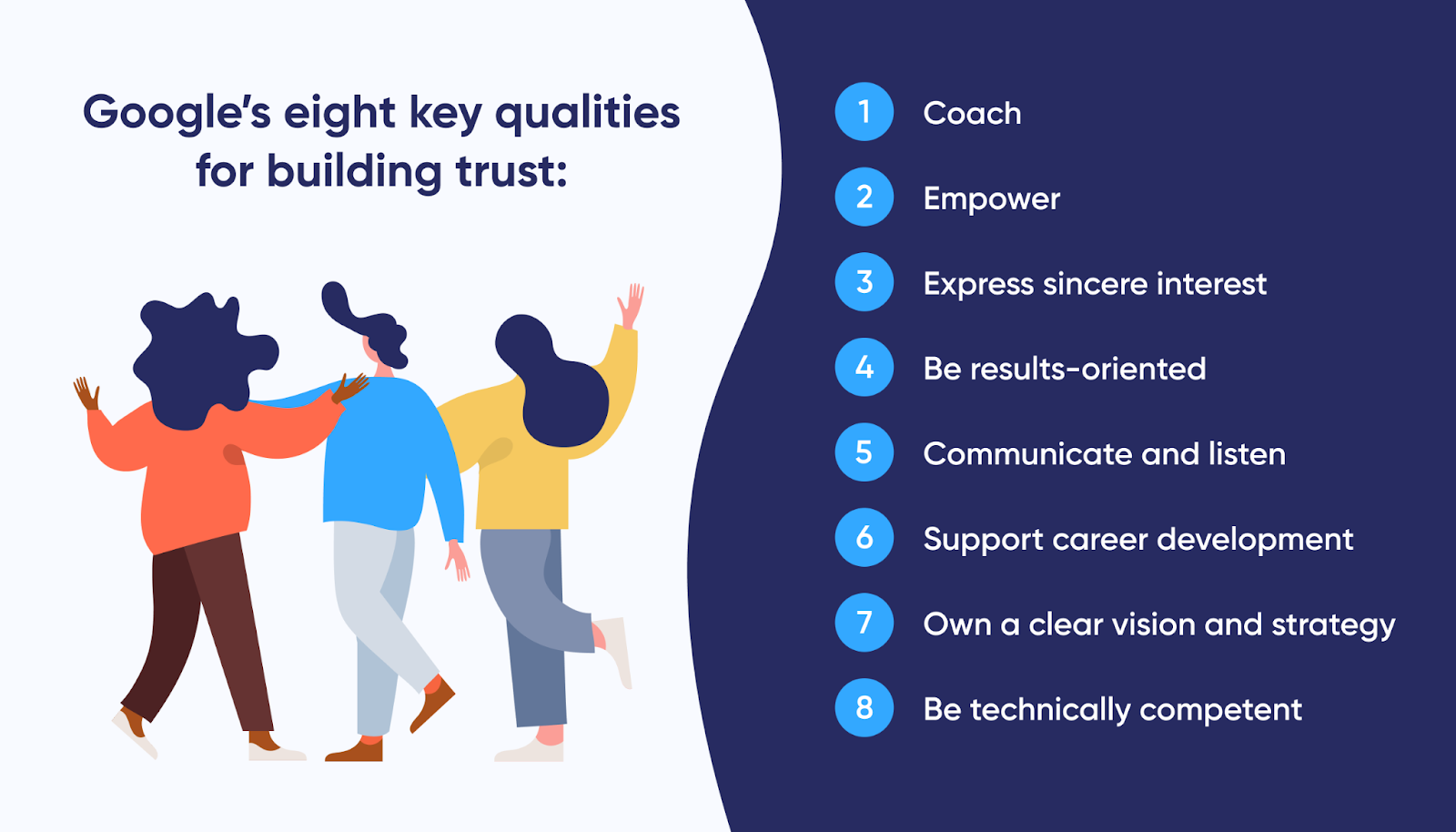 Google's eight key qualities for building trust:

1 Coach
2 Empower
3 Express sincere interest
4 Be results-oriented
5 Communicate and listen
6 Support career development
7 Own a clear vision and strategy
8 Be technically competent